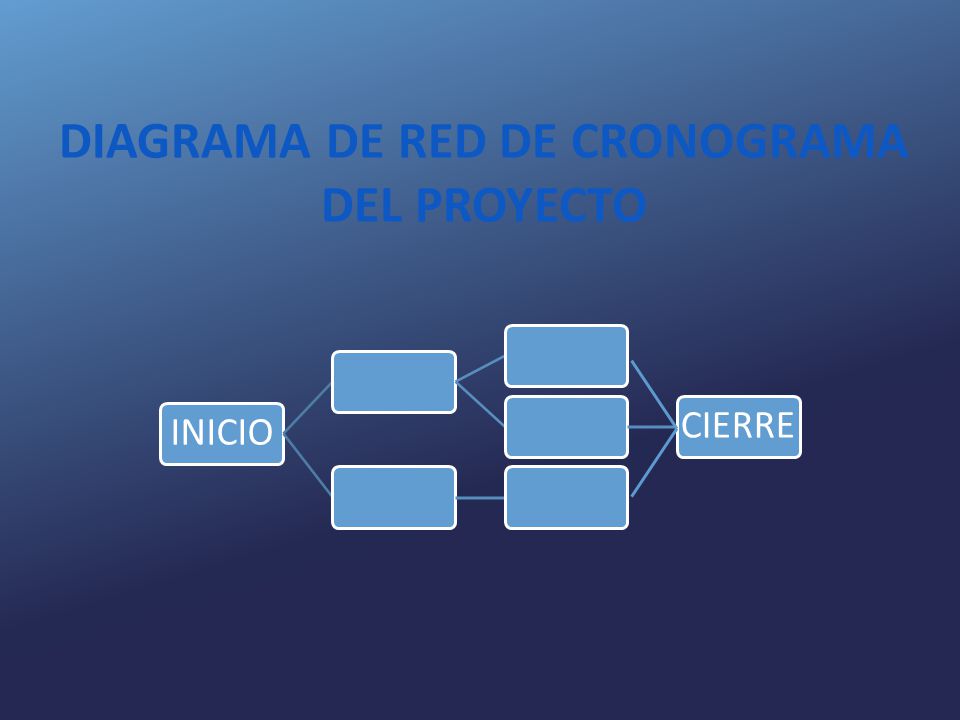 DIAGRAMA DE RED DE CRONOGRAMA DEL PROYECTO

INICIO

CIERRE